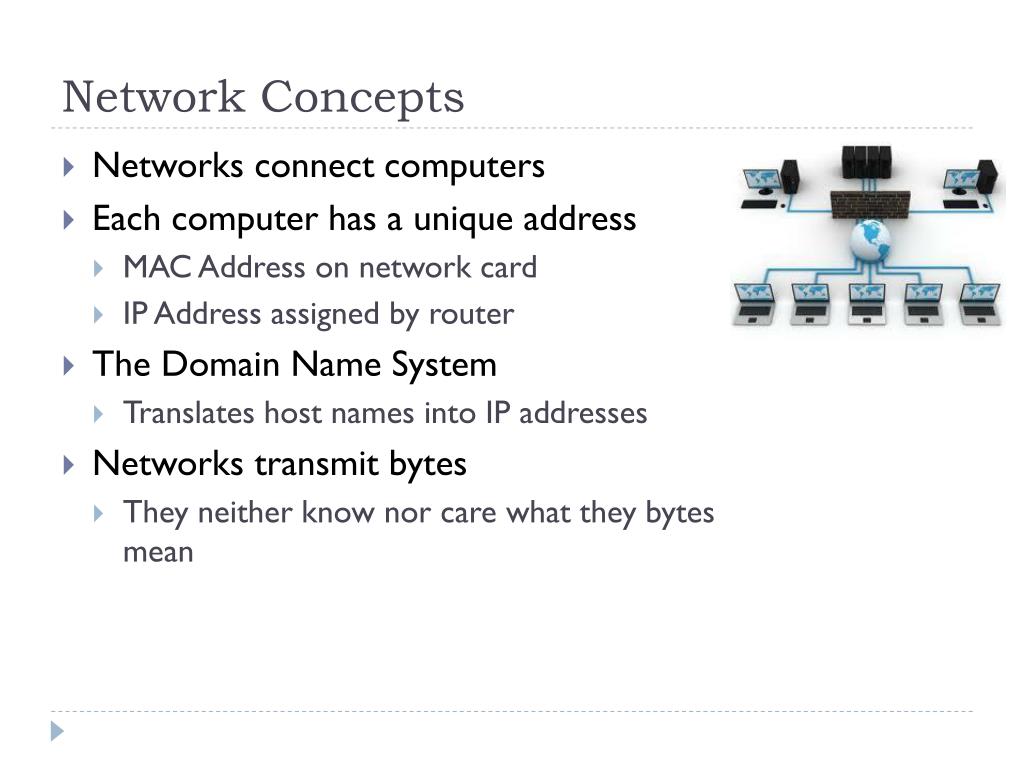 Network Concepts

Networks connect computers

Each computer has a unique address

MAC Address on network card

IP Address assigned by router

The Domain Name System

Translates host names into IP addresses

Networks transmit bytes

They neither know nor care what they bytes mean